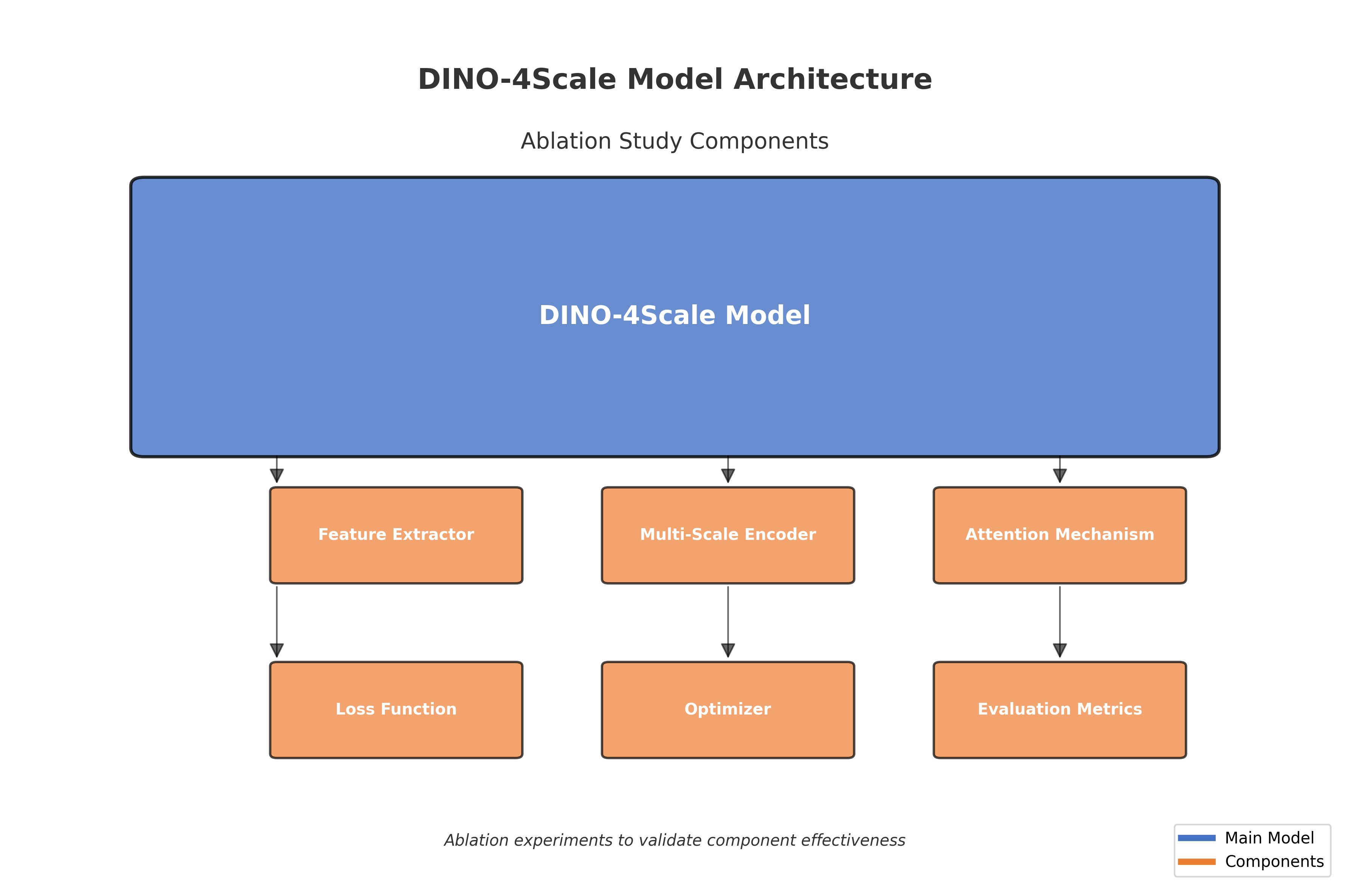 DINO-4Scale Model Architecture

Ablation Study Components

DINO-4Scale Model

Feature Extractor

Multi-Scale Encoder

Attention Mechanism

Loss Function

Optimizer

Evaluation Metrics

Ablation experiments to validate component effectiveness

Main Model
Components